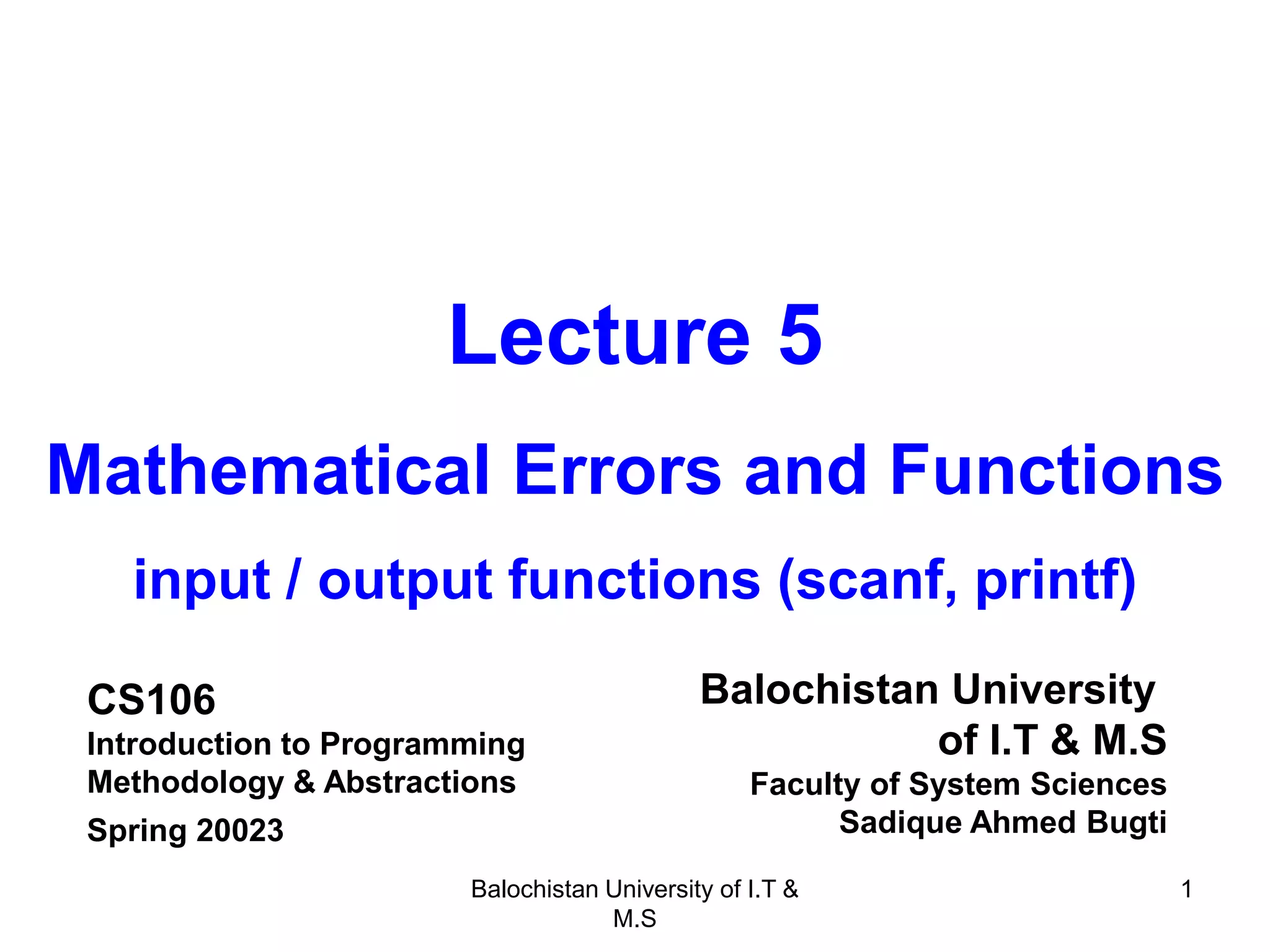 Lecture 5

Mathematical Errors and Functions

input / output functions (scanf, printf)

CS106
Introduction to Programming Methodology & Abstractions
Spring 20023

Balochistan University of I.T & M.S
Faculty of System Sciences
Sadique Ahmed Bugti

Balochistan University of I.T & M.S

1